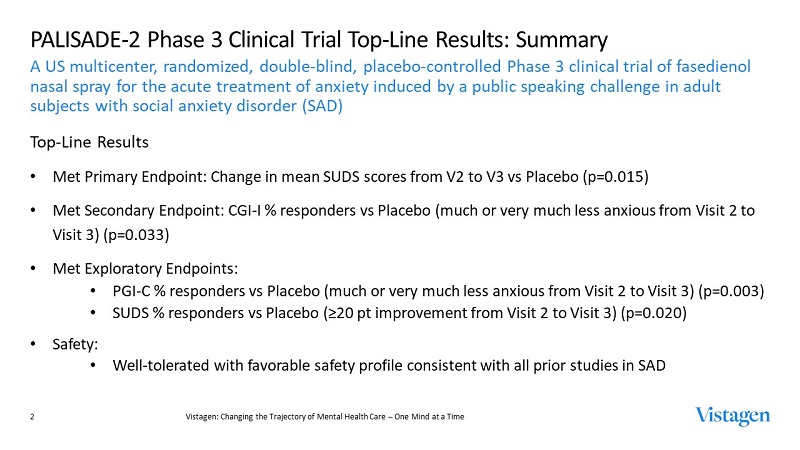 PALISADE-2 Phase 3 Clinical Trial Top-Line Results: Summary

A US multicenter, randomized, double-blind, placebo-controlled Phase 3 clinical trial of fasedienol nasal spray for the acute treatment of anxiety induced by a public speaking challenge in adult subjects with social anxiety disorder (SAD)

Top-Line Results

• Met Primary Endpoint: Change in mean SUDS scores from V2 to V3 vs Placebo (p=0.015)

• Met Secondary Endpoint: CGI-I % responders vs Placebo (much or very much less anxious from Visit 2 to Visit 3) (p=0.033)

• Met Exploratory Endpoints:
  • PGI-C % responders vs Placebo (much or very much less anxious from Visit 2 to Visit 3) (p=0.003)
  • SUDS % responders vs Placebo (≥20 pt improvement from Visit 2 to Visit 3) (p=0.020)

• Safety:
  • Well-tolerated with favorable safety profile consistent with all prior studies in SAD

2

Vistagen: Changing the Trajectory of Mental Health Care – One Mind at a Time

Vistagen